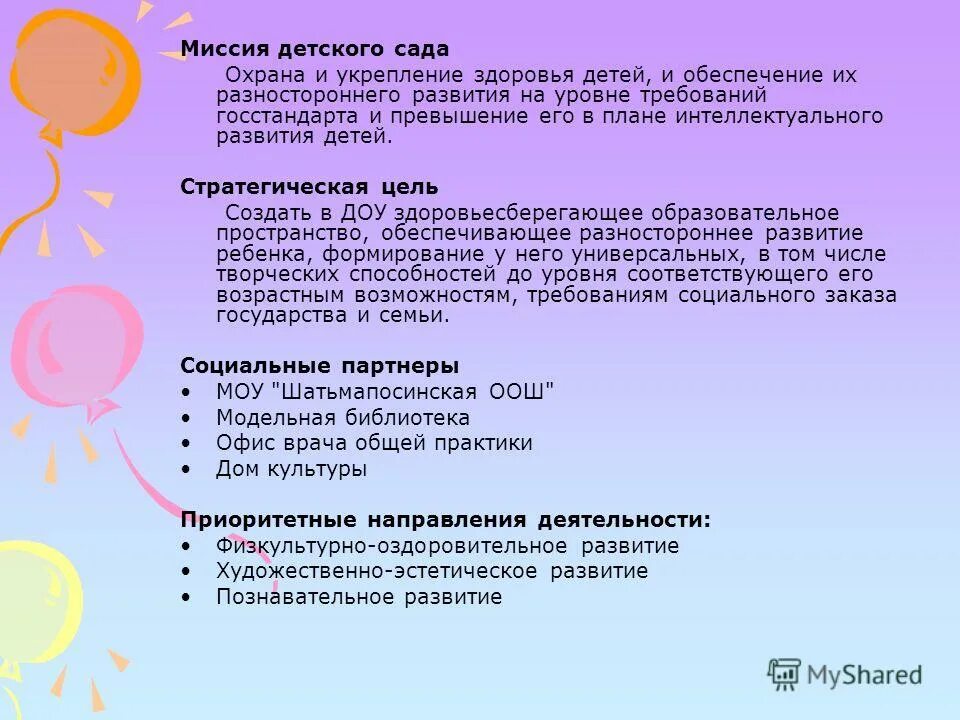 Миссия детского сада

Охрана и укрепление здоровья детей, и обеспечение их разностороннего развития на уровне требований госстандарта и превышение его в плане интеллектуального развития детей.

Стратегическая цель

Создать в ДОУ здоровьесберегающее образовательное пространство, обеспечивающее разностороннее развитие ребенка, формирование у него универсальных, в том числе творческих способностей до уровня соответствующего его возрастным возможностям, требованиям социального заказа государства и семьи.

Социальные партнеры
• МОУ "Шатьмапосинская ООШ"
• Модельная библиотека
• Офис врача общей практики
• Дом культуры

Приоритетные направления деятельности:
• Физкультурно-оздоровительное развитие
• Художественно-эстетическое развитие
• Познавательное развитие

MyShared